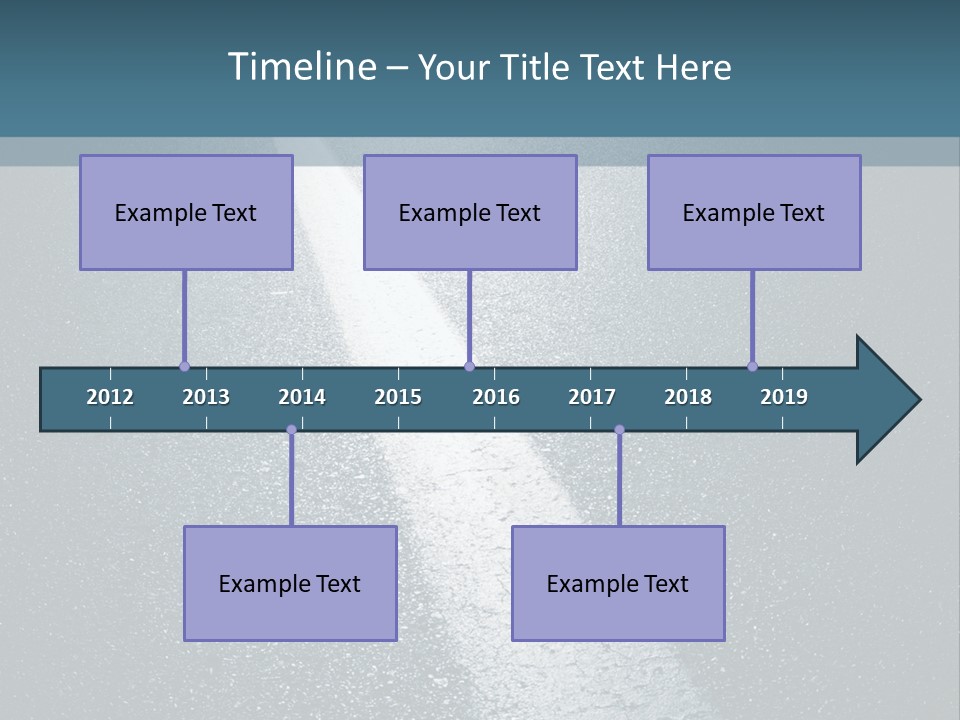 Timeline – Your Title Text Here

Example Text

Example Text

Example Text

2012 2013 2014 2015 2016 2017 2018 2019

Example Text

Example Text